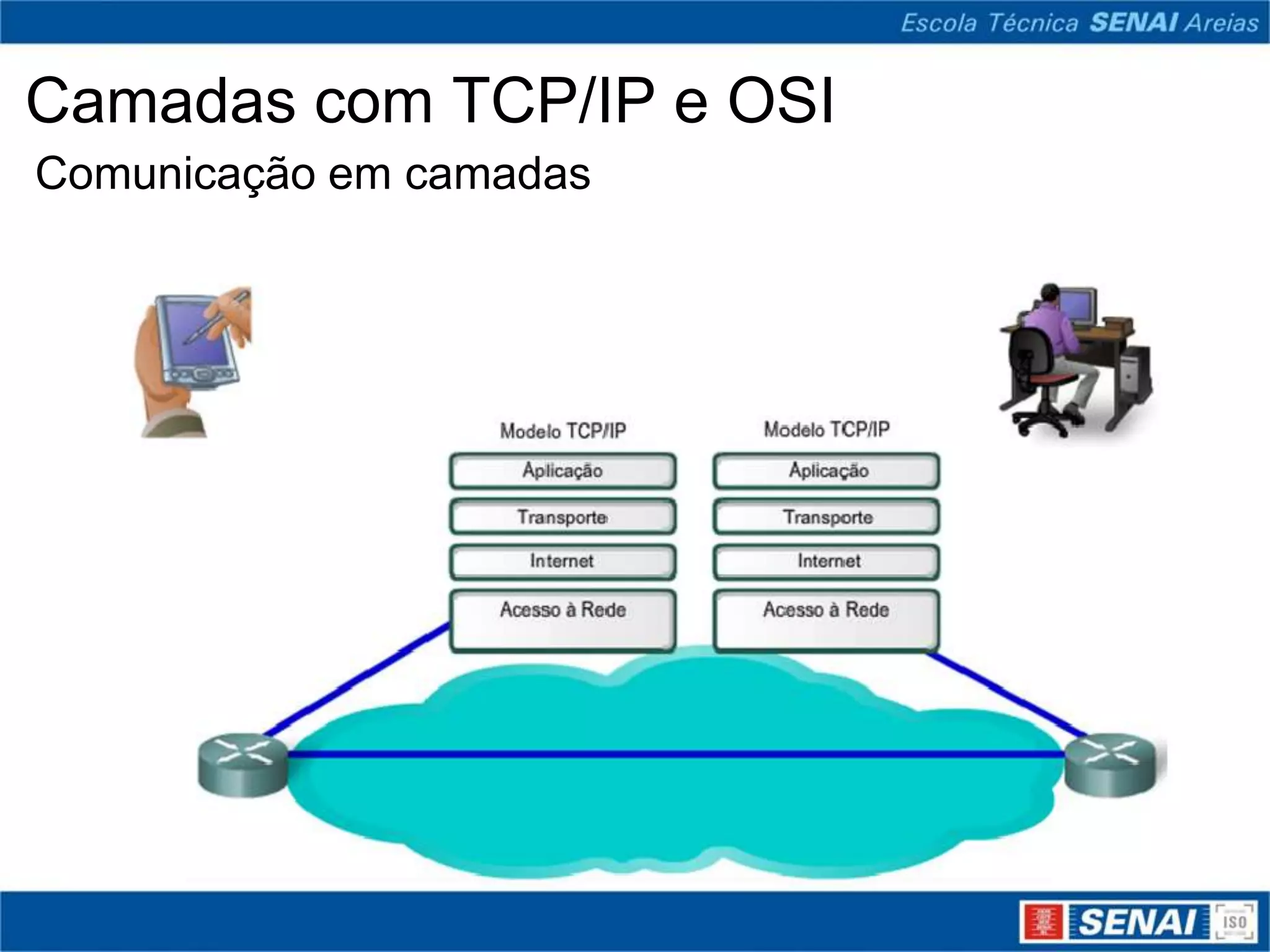 Escola Técnica SENAI Areias

Camadas com TCP/IP e OSI

Comunicação em camadas

Modelo TCP/IP

Aplicação

Transporte

Internet

Acesso à Rede

Modelo TCP/IP

Aplicação

Transporte

Internet

Acesso à Rede

SENAI

ISO